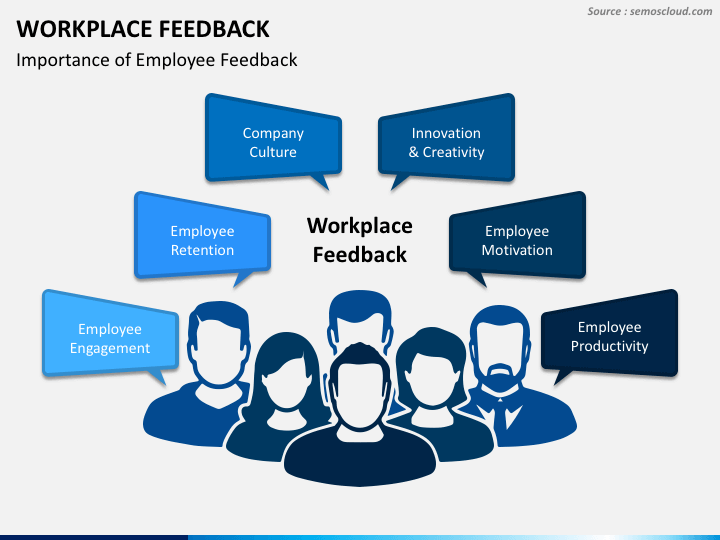 Source : semoscloud.com

WORKPLACE FEEDBACK

Importance of Employee Feedback

Company Culture

Innovation & Creativity

Employee Retention

Workplace Feedback

Employee Motivation

Employee Engagement

Employee Productivity